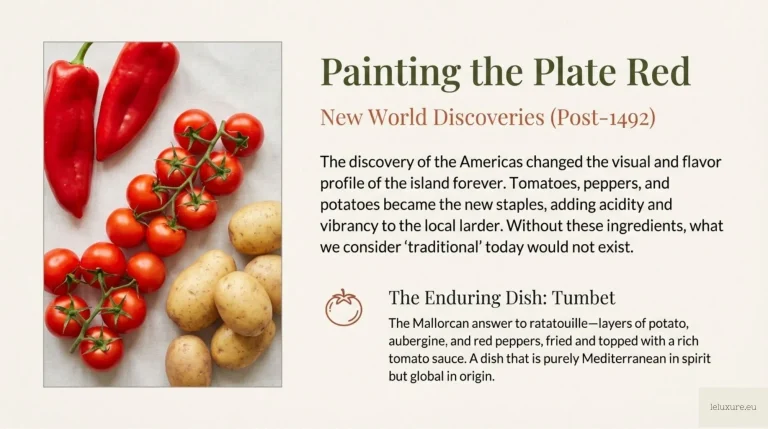 Painting the Plate Red

New World Discoveries (Post-1492)

The discovery of the Americas changed the visual and flavor profile of the island forever. Tomatoes, peppers, and potatoes became the new staples, adding acidity and vibrancy to the local larder. Without these ingredients, what we consider 'traditional' today would not exist.

The Enduring Dish: Tumbet

The Mallorcan answer to ratatouille—layers of potato, aubergine, and red peppers, fried and topped with a rich tomato sauce. A dish that is purely Mediterranean in spirit but global in origin.

leluxure.eu